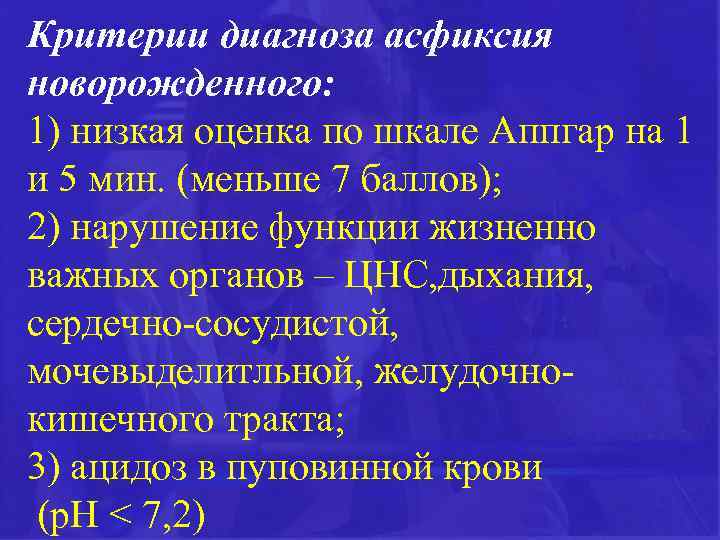 Критерии диагноза асфиксия новорожденного:
1) низкая оценка по шкале Аппгар на 1 и 5 мин. (меньше 7 баллов);
2) нарушение функции жизненно важных органов – ЦНС,дыхания, сердечно-сосудистой, мочевыделитльной, желудочно-кишечного тракта;
3) ацидоз в пуповинной крови (pH < 7,2)